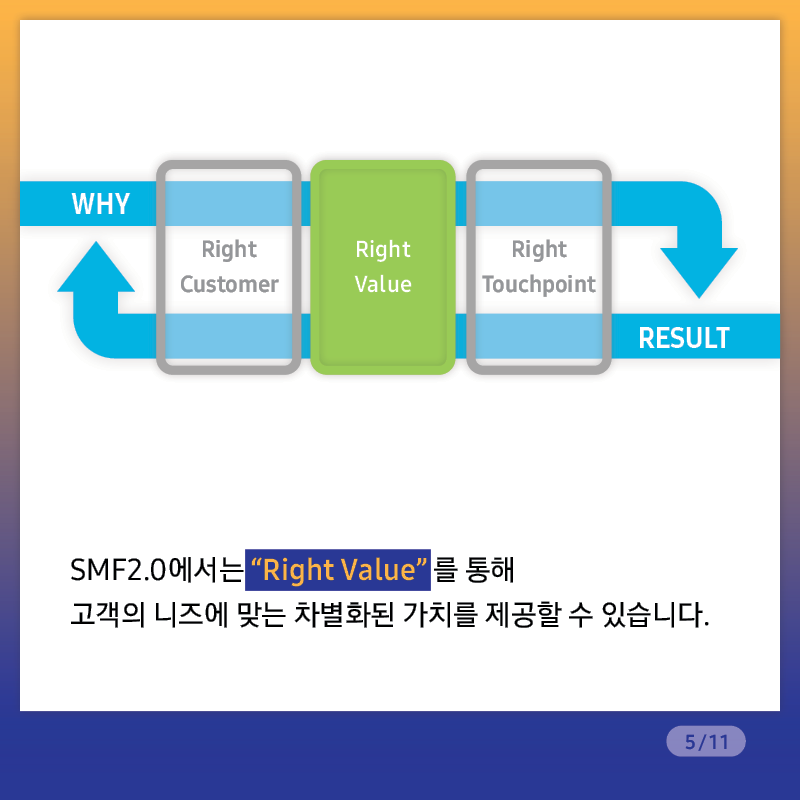 WHY

Right Customer

Right Value

Right Touchpoint

RESULT

SMF2.0에서는 “Right Value”를 통해
고객의 니즈에 맞는 차별화된 가치를 제공할 수 있습니다.

5/11